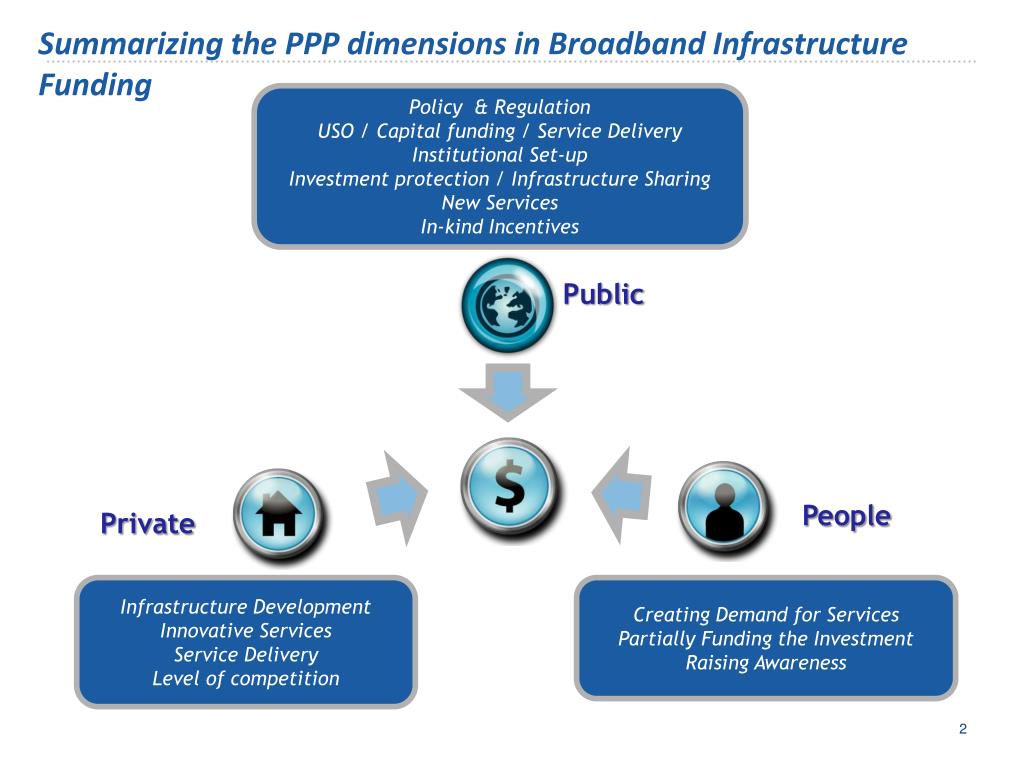 Summarizing the PPP dimensions in Broadband Infrastructure Funding

Policy & Regulation
USO / Capital funding / Service Delivery
Institutional Set-up
Investment protection / Infrastructure Sharing
New Services
In-kind Incentives

Public

$

Private

People

Infrastructure Development
Innovative Services
Service Delivery
Level of competition

Creating Demand for Services
Partially Funding the Investment
Raising Awareness

2